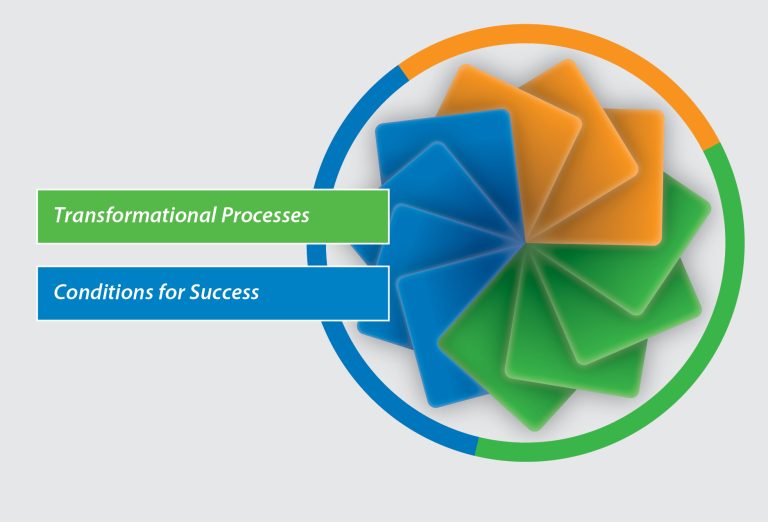 Transformational Processes

Conditions for Success